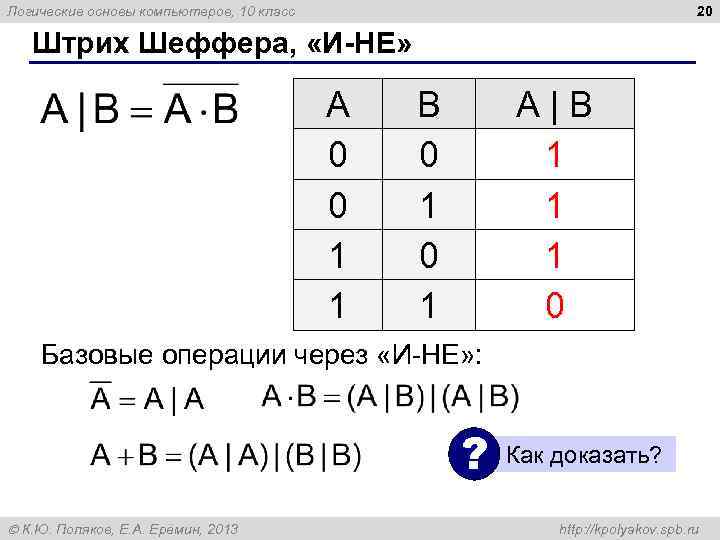 Логические основы компьютеров, 10 класс

20

Штрих Шеффера, «И-НЕ»

$A | B = \overline{A \cdot B}$

| A | B | A \| B |
|---|---|---|
| 0 | 0 | 1 |
| 0 | 1 | 1 |
| 1 | 0 | 1 |
| 1 | 1 | 0 |

Базовые операции через «И-НЕ»:

$\overline{A} = A | A$ $A \cdot B = (A | B) | (A | B)$

$A + B = (A | A) | (B | B)$

?

Как доказать?

© К.Ю. Поляков, Е.А. Еремин, 2013

http://kpolyakov.spb.ru